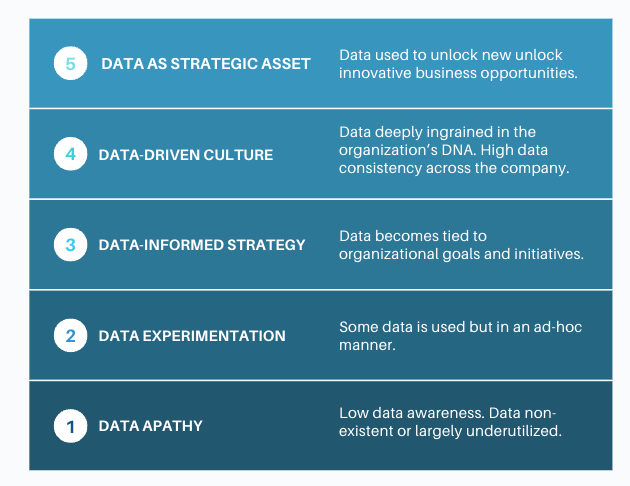 5 DATA AS STRATEGIC ASSET

Data used to unlock new unlock innovative business opportunities.

4 DATA-DRIVEN CULTURE

Data deeply ingrained in the organization's DNA. High data consistency across the company.

3 DATA-INFORMED STRATEGY

Data becomes tied to organizational goals and initiatives.

2 DATA EXPERIMENTATION

Some data is used but in an ad-hoc manner.

1 DATA APATHY

Low data awareness. Data non-existent or largely underutilized.